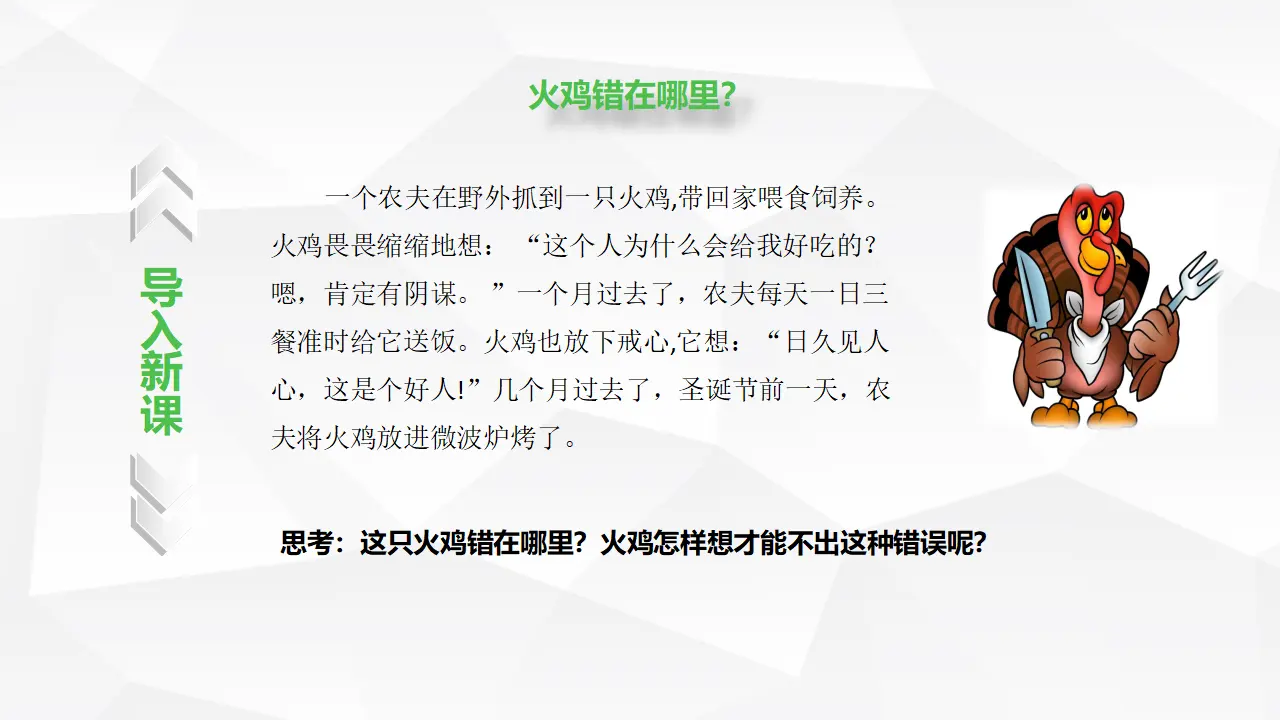 火鸡错在哪里?

导入新课

一个农夫在野外抓到一只火鸡,带回家喂食饲养。火鸡畏畏缩缩地想：“这个人为什么会给我好吃的?嗯，肯定有阴谋。”一个月过去了，农夫每天一日三餐准时给它送饭。火鸡也放下戒心,它想：“日久见人心，这是个好人!”几个月过去了，圣诞节前一天，农夫将火鸡放进微波炉烤了。

思考：这只火鸡错在哪里？火鸡怎样想才能不出这种错误呢?